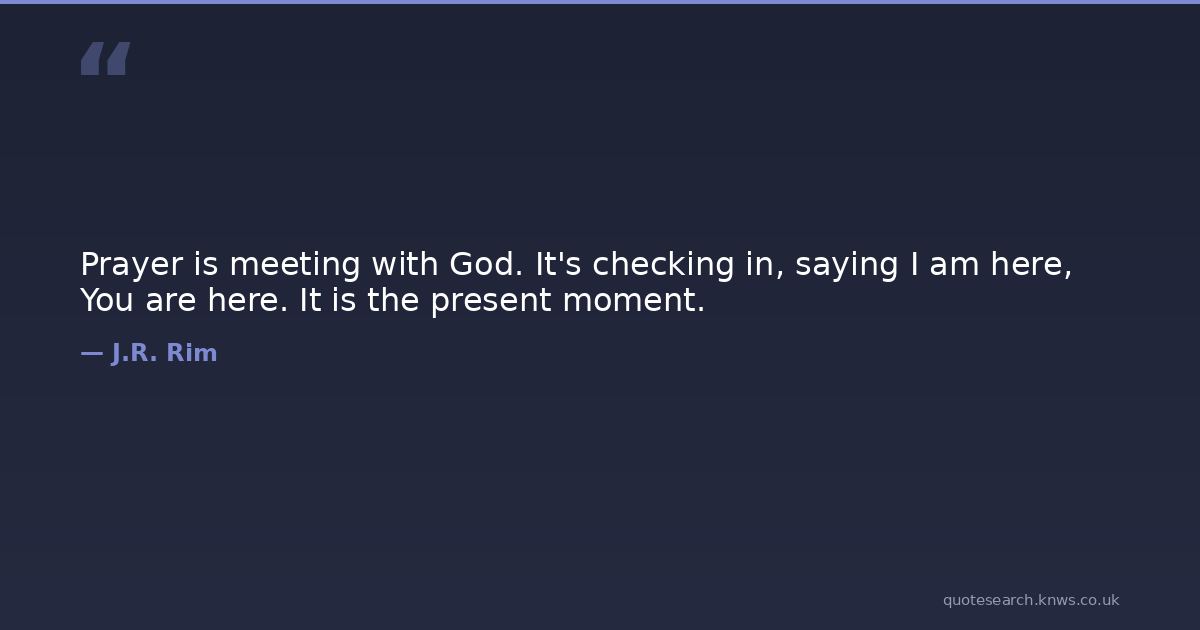 “

Prayer is meeting with God. It's checking in, saying I am here, You are here. It is the present moment.

— J.R. Rim

quotesearch.knws.co.uk